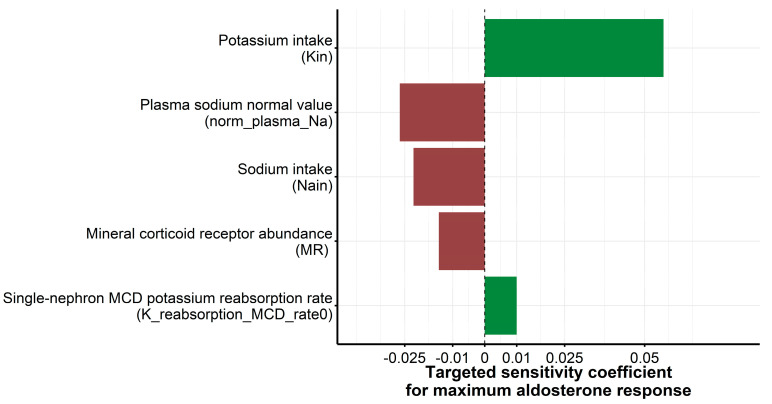 Potassium intake
(Kin)

Plasma sodium normal value
(norm_plasma_Na)

Sodium intake
(Nain)

Mineral corticoid receptor abundance
(MR)

Single-nephron MCD potassium reabsorption rate
(K_reabsorption_MCD_rate0)

-0.025 -0.01 0 0.01 0.025 0.05

Targeted sensitivity coefficient
for maximum aldosterone response